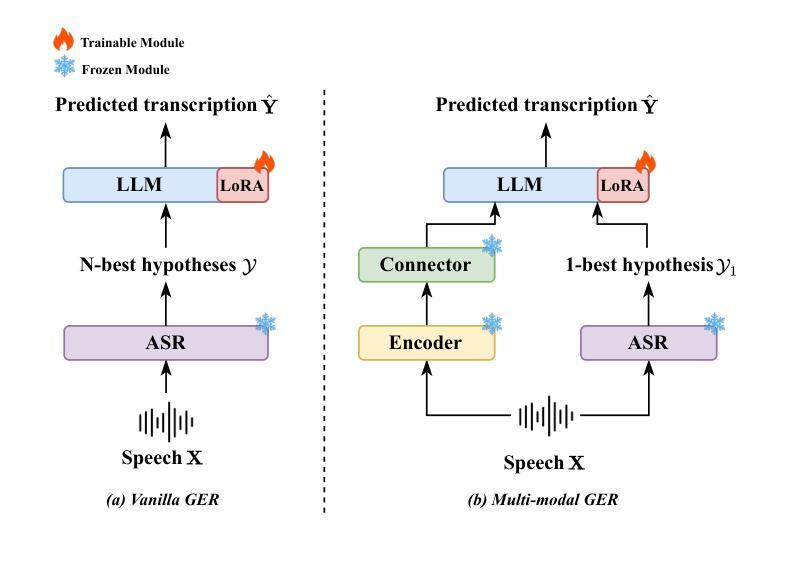 Trainable Module
Frozen Module

Predicted transcription $\hat{\mathbf{Y}}$

LLM
LoRA

N-best hypotheses $\mathcal{Y}$

ASR

Speech $\mathbf{X}$

(a) Vanilla GER

Predicted transcription $\hat{\mathbf{Y}}$

LLM
LoRA

Connector

1-best hypothesis $\mathcal{Y}_1$

Encoder

ASR

Speech $\mathbf{X}$

(b) Multi-modal GER